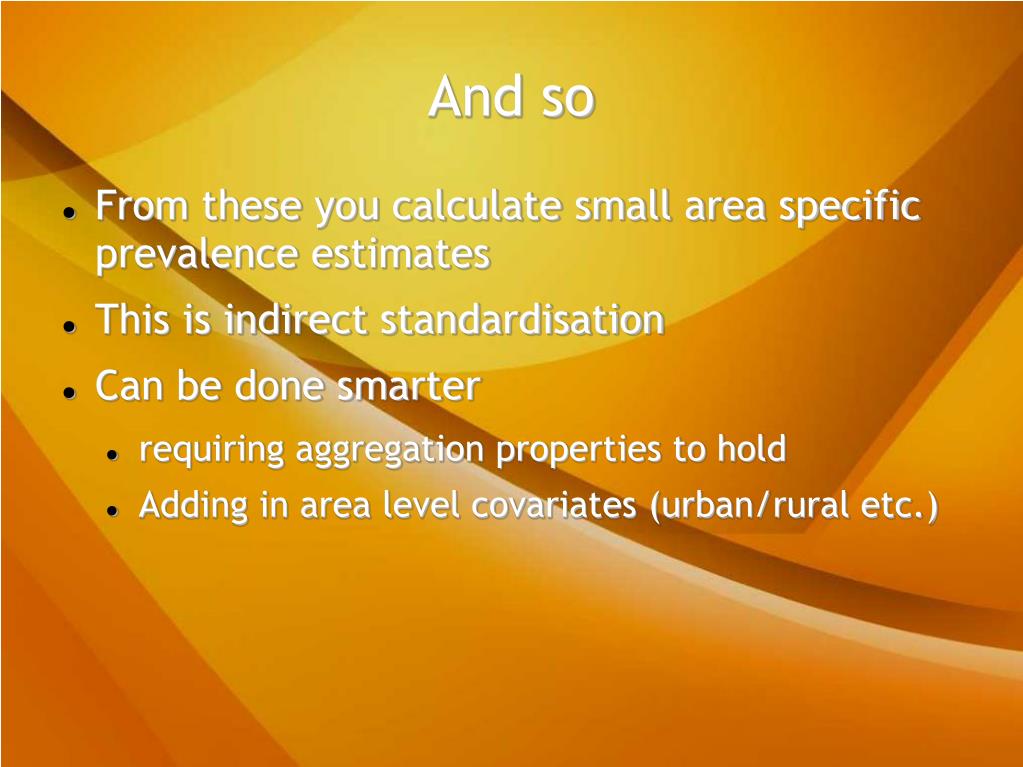 And so

- From these you calculate small area specific prevalence estimates
- This is indirect standardisation
- Can be done smarter
  - requiring aggregation properties to hold
  - Adding in area level covariates (urban/rural etc.)